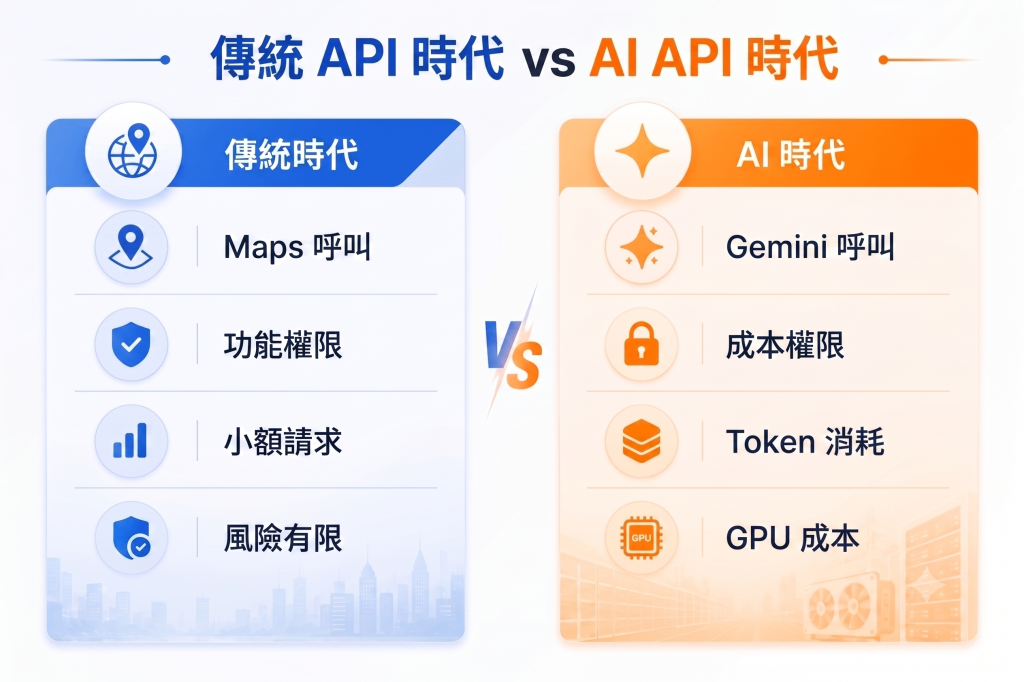 傳統 API 時代 vs AI API 時代

傳統時代

Maps 呼叫

功能權限

小額請求

風險有限

VS

AI 時代

Gemini 呼叫

成本權限

Token 消耗

GPU

GPU 成本